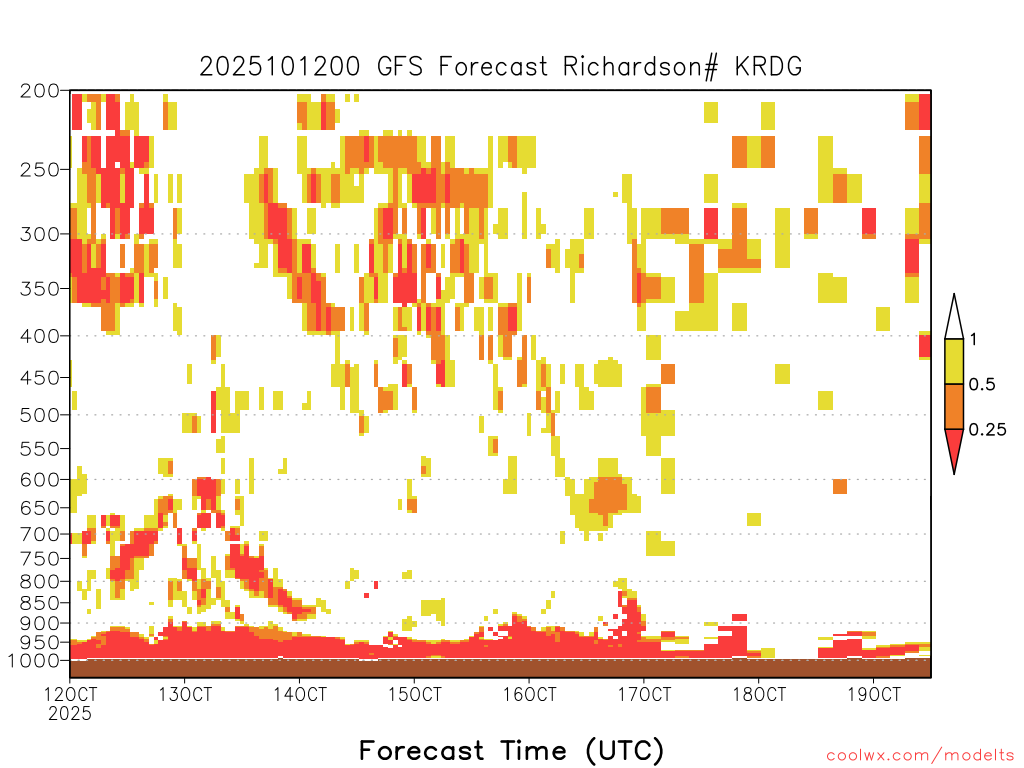 2025101200 GFS Forecast Richardson# KRDG

200
250
300
350
400
450
500
550
600
650
700
750
800
850
900
950
1000

1
0.5
0.25

12OCT
2025
13OCT
14OCT
15OCT
16OCT
17OCT
18OCT
19OCT

Forecast Time (UTC)

coolwx.com/modelts